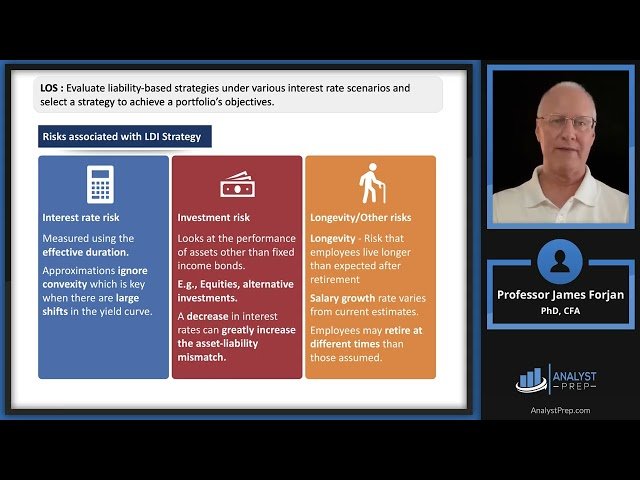 LOS : Evaluate liability-based strategies under various interest rate scenarios and select a strategy to achieve a portfolio's objectives.

Risks associated with LDI Strategy

Interest rate risk

Measured using the effective duration.

Approximations ignore convexity which is key when there are large shifts in the yield curve.

Investment risk

Looks at the performance of assets other than fixed income bonds.

E.g., Equities, alternative investments.

A decrease in interest rates can greatly increase the asset-liability mismatch.

Longevity/Other risks

Longevity - Risk that employees live longer than expected after retirement

Salary growth rate varies from current estimates.

Employees may retire at different times than those assumed.

Professor James Forjan
PhD, CFA

ANALYST PREP

AnalystPrep.com